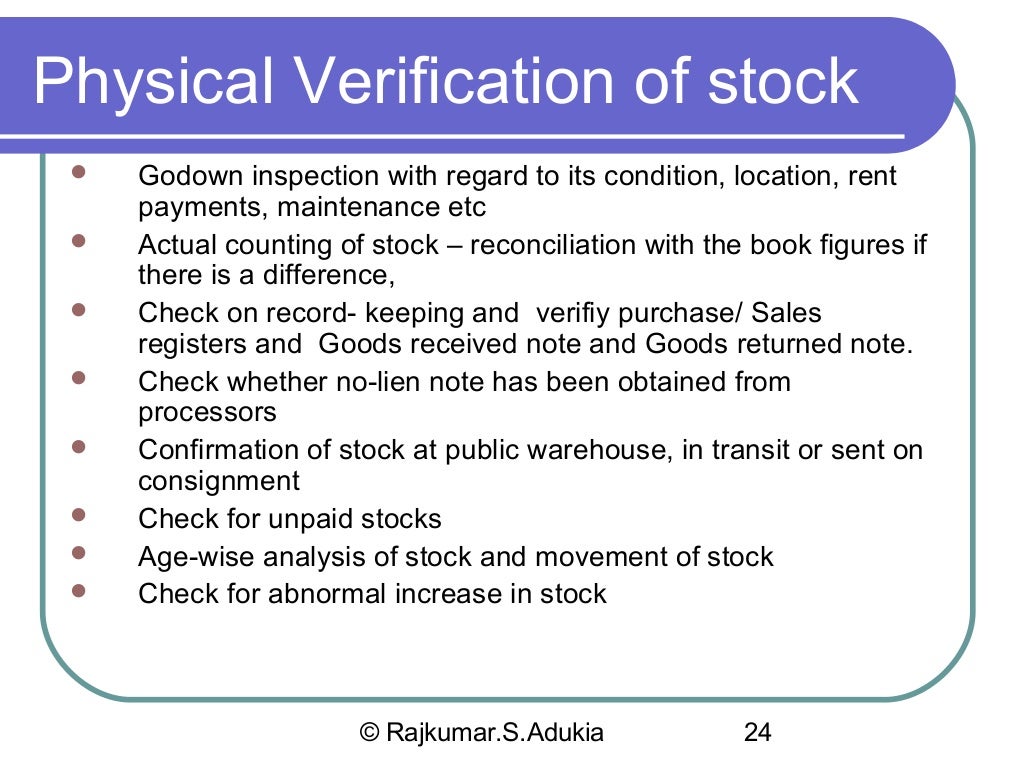 Physical Verification of stock

- Godown inspection with regard to its condition, location, rent payments, maintenance etc
- Actual counting of stock – reconciliation with the book figures if there is a difference,
- Check on record- keeping and verifiy purchase/ Sales registers and Goods received note and Goods returned note.
- Check whether no-lien note has been obtained from processors
- Confirmation of stock at public warehouse, in transit or sent on consignment
- Check for unpaid stocks
- Age-wise analysis of stock and movement of stock
- Check for abnormal increase in stock

© Rajkumar.S.Adukia 24